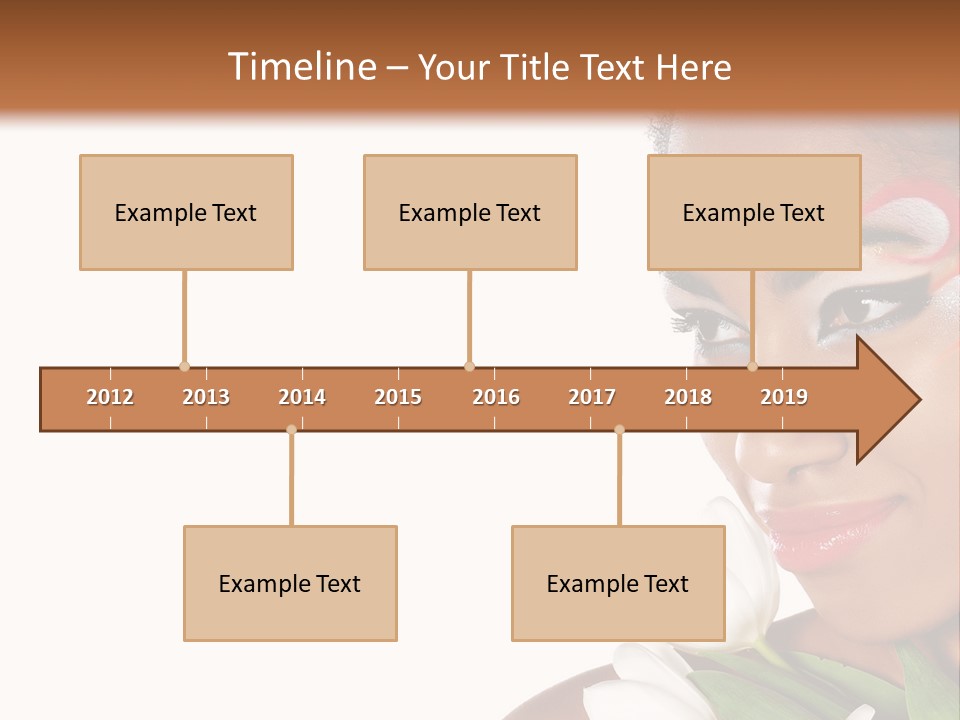 Timeline – Your Title Text Here

Example Text

Example Text

Example Text

2012 2013 2014 2015 2016 2017 2018 2019

Example Text

Example Text